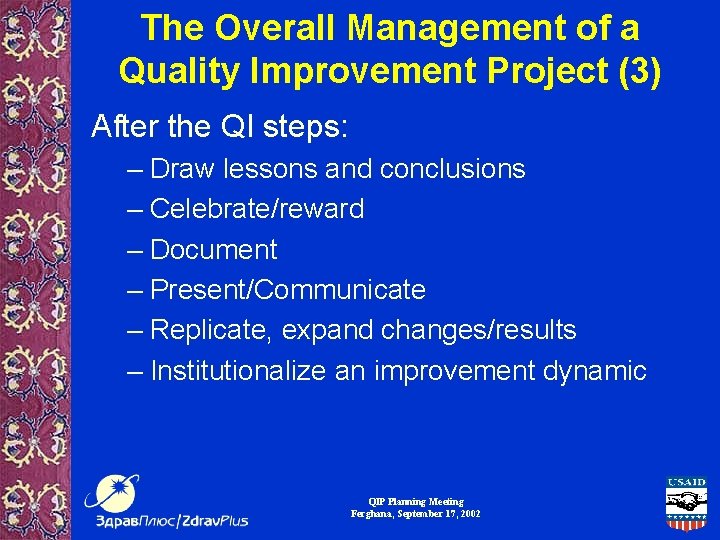 The Overall Management of a Quality Improvement Project (3)

After the QI steps:

– Draw lessons and conclusions
– Celebrate/reward
– Document
– Present/Communicate
– Replicate, expand changes/results
– Institutionalize an improvement dynamic

ЗдравПлюс/ZdravPlus

QIP Planning Meeting
Ferghana, September 17, 2002

USAID